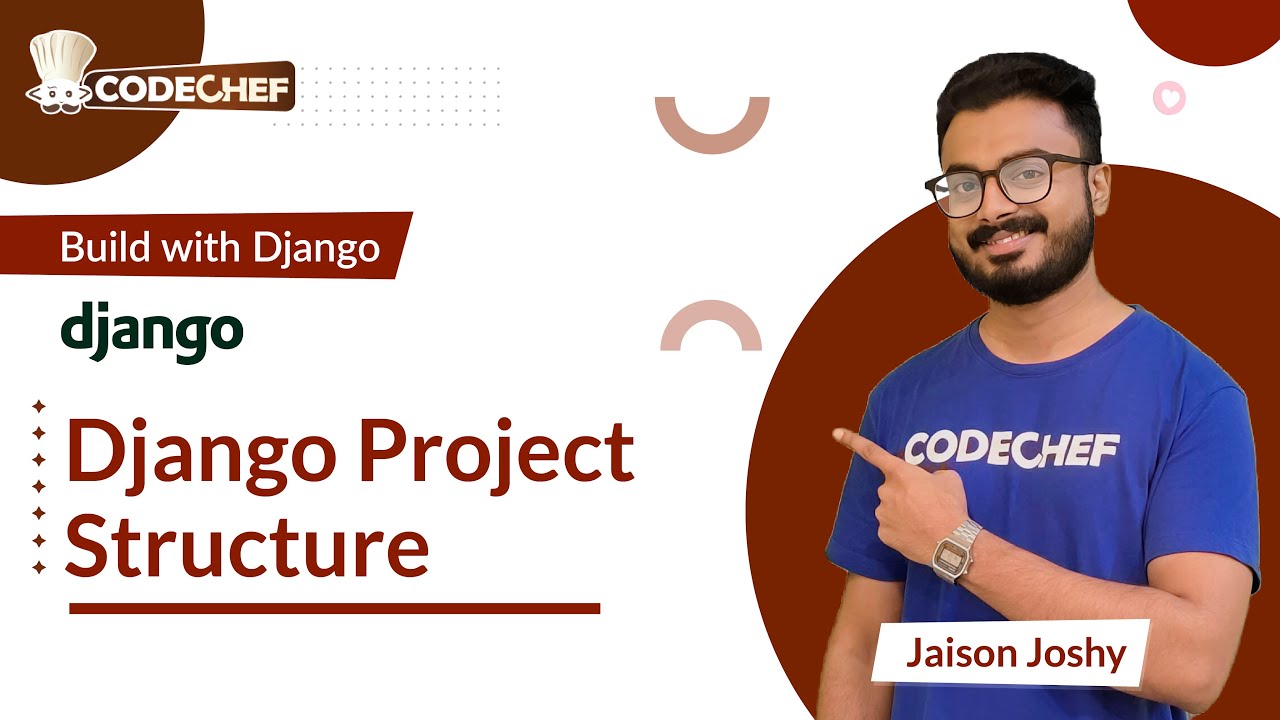 CODECHEF

Build with Django

django

Django Project Structure

CODECHEF

Jaison Joshy